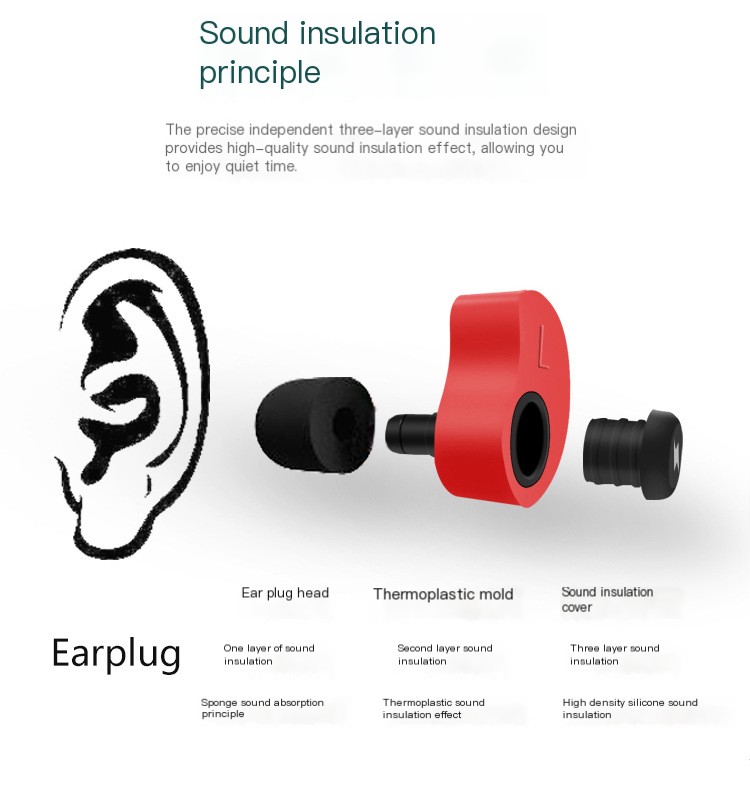 Sound insulation principle

The precise independent three-layer sound insulation design provides high-quality sound insulation effect, allowing you to enjoy quiet time.

L

Ear plug head

Thermoplastic mold

Sound insulation cover

Earplug

One layer of sound insulation

Second layer sound insulation

Three layer sound insulation

Sponge sound absorption principle

Thermoplastic sound insulation effect

High density silicone sound insulation